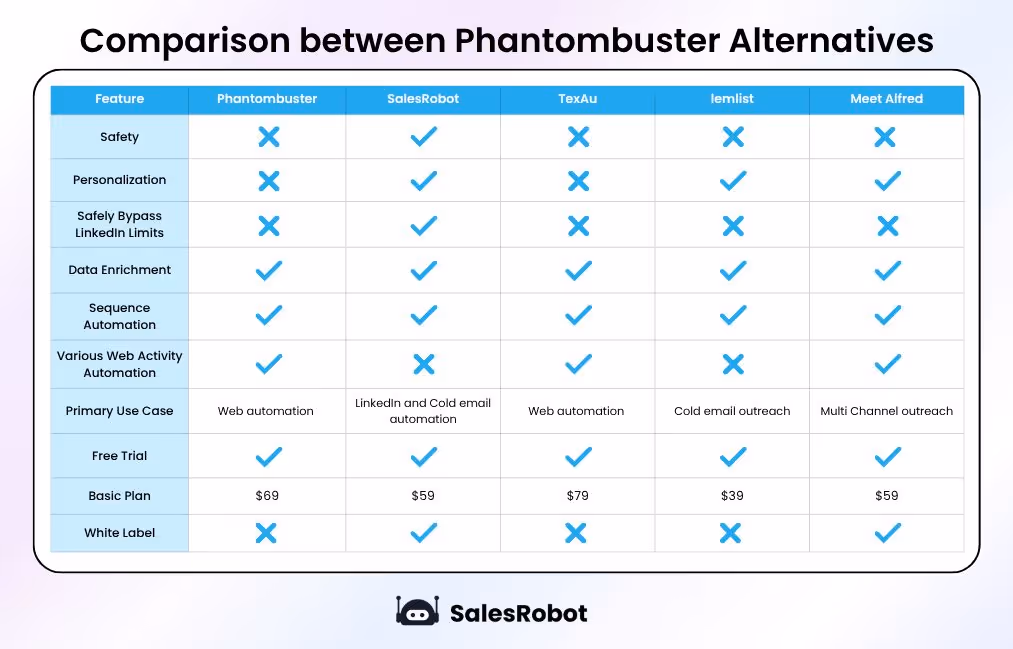 Comparison between Phantombuster Alternatives

| Feature | Phantombuster | SalesRobot | TexAu | lemlist | Meet Alfred |
|---|---|---|---|---|---|
| Safety | ✗ | ✓ | ✗ | ✗ | ✗ |
| Personalization | ✗ | ✓ | ✗ | ✓ | ✓ |
| Safely Bypass LinkedIn Limits | ✗ | ✓ | ✗ | ✗ | ✗ |
| Data Enrichment | ✓ | ✓ | ✓ | ✓ | ✓ |
| Sequence Automation | ✓ | ✓ | ✓ | ✓ | ✓ |
| Various Web Activity Automation | ✓ | ✗ | ✓ | ✗ | ✓ |
| Primary Use Case | Web automation | LinkedIn and Cold email automation | Web automation | Cold email outreach | Multi Channel outreach |
| Free Trial | ✓ | ✓ | ✓ | ✓ | ✓ |
| Basic Plan | $69 | $59 | $79 | $39 | $59 |
| White Label | ✗ | ✓ | ✗ | ✗ | ✓ |

SalesRobot